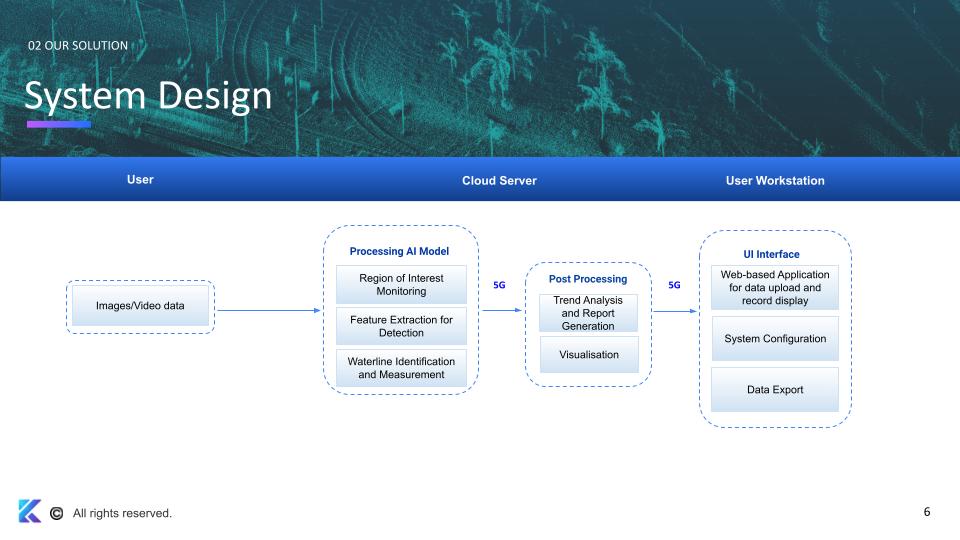 02 OUR SOLUTION

System Design

User

Cloud Server

User Workstation

Images/Video data

Processing AI Model

Region of Interest Monitoring

Feature Extraction for Detection

Waterline Identification and Measurement

5G

Post Processing

Trend Analysis and Report Generation

Visualisation

5G

UI Interface

Web-based Application for data upload and record display

System Configuration

Data Export

© All rights reserved.

6